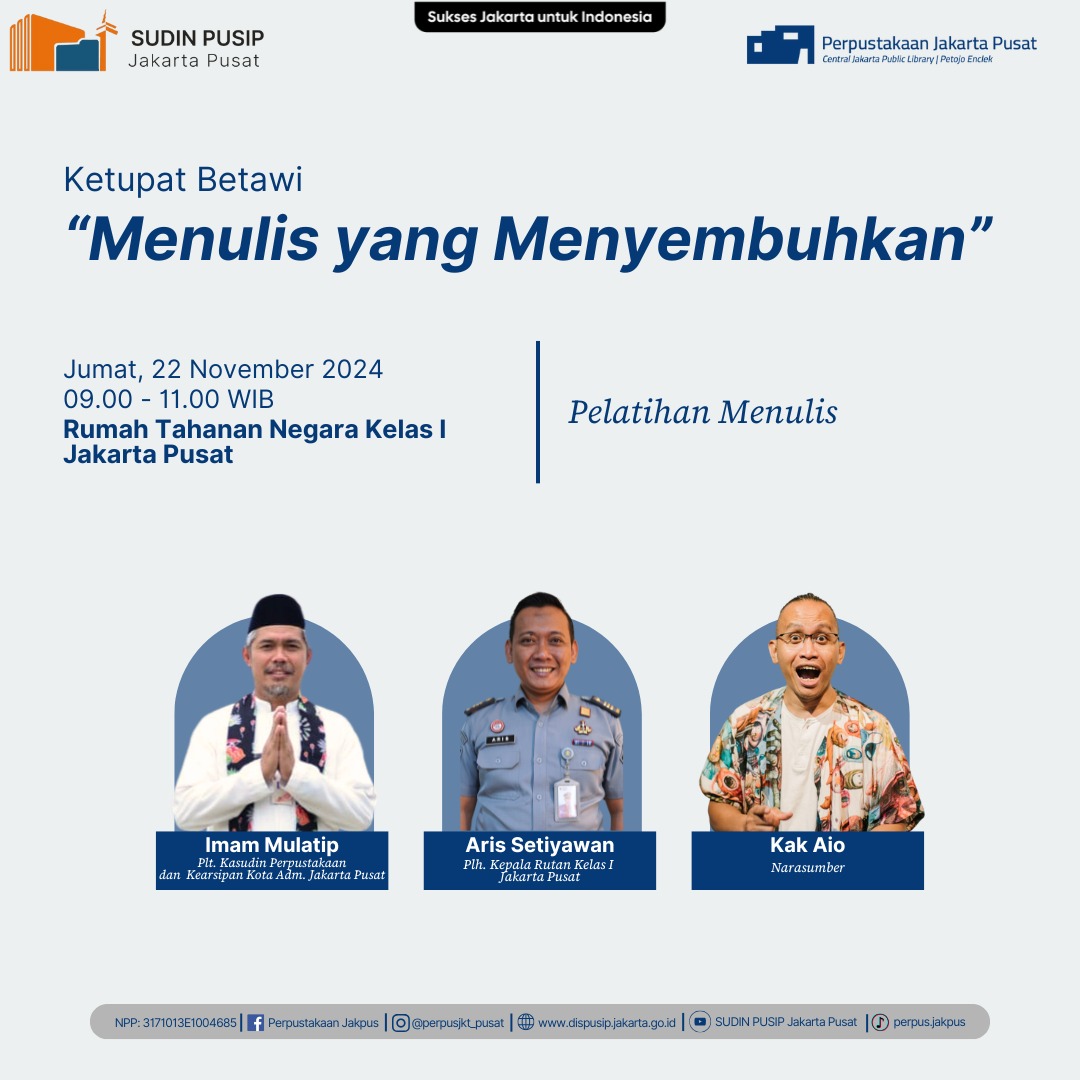 SUDIN PUSIP
Jakarta Pusat

Sukses Jakarta untuk Indonesia

Perpustakaan Jakarta Pusat
Central Jakarta Public Library | Petojo Enclek

Ketupat Betawi
“Menulis yang Menyembuhkan”

Jumat, 22 November 2024
09.00 - 11.00 WIB
Rumah Tahanan Negara Kelas I Jakarta Pusat

Pelatihan Menulis

ARIS

Imam Mulatip
Plt. Kasudin Perpustakaan dan Kearsipan Kota Adm. Jakarta Pusat

Aris Setiyawan
Plh. Kepala Rutan Kelas I Jakarta Pusat

Kak Aio
Narasumber

NPP: 3171013E1004685 | Perpustakaan Jakpus | @perpusjkt_pusat | www.dispusip.jakarta.go.id | SUDIN PUSIP Jakarta Pusat | perpus.jakpus